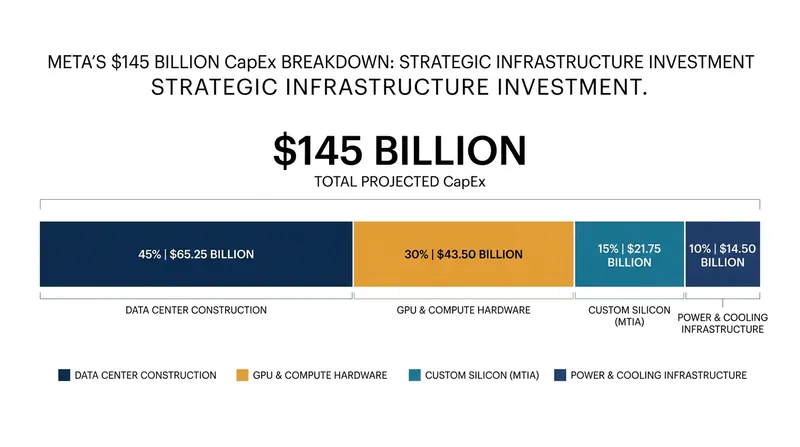 META'S $145 BILLION CapEx BREAKDOWN: STRATEGIC INFRASTRUCTURE INVESTMENT
STRATEGIC INFRASTRUCTURE INVESTMENT.

$145 BILLION
TOTAL PROJECTED CapEx

45% | $65.25 BILLION

30% | $43.50 BILLION

15% | $21.75 BILLION

10% | $14.50 BILLION

DATA CENTER CONSTRUCTION

GPU & COMPUTE HARDWARE

CUSTOM SILICON (MTIA)

POWER & COOLING INFRASTRUCTURE

DATA CENTER CONSTRUCTION
GPU & COMPUTE HARDWARE
CUSTOM SILICON (MTIA)
POWER & COOLING INFRASTRUCTURE